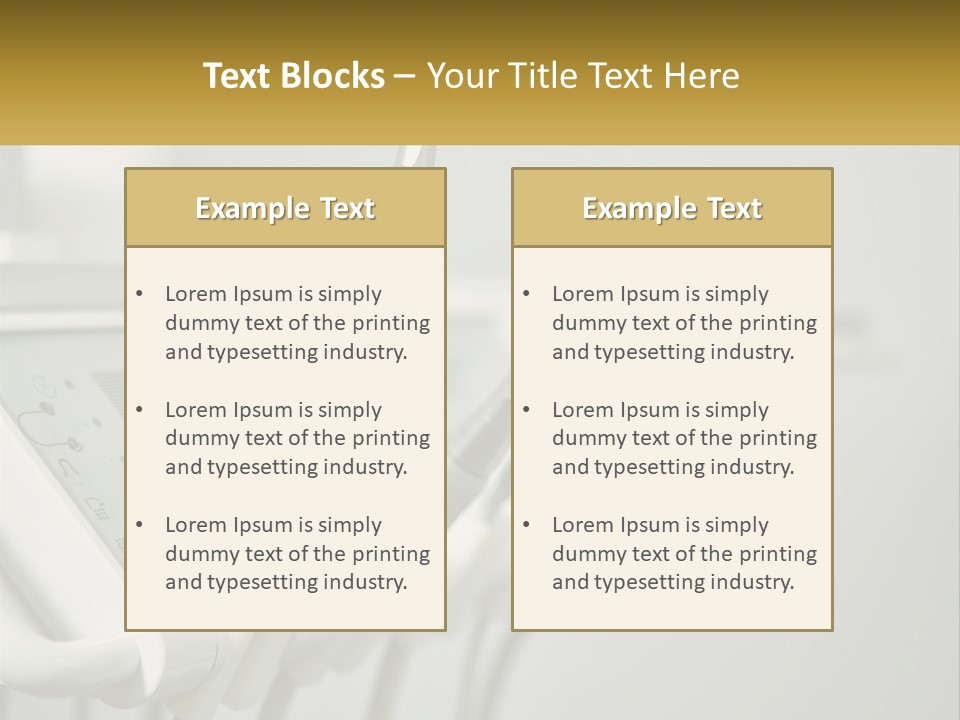 Text Blocks – Your Title Text Here

Example Text

• Lorem Ipsum is simply dummy text of the printing and typesetting industry.

• Lorem Ipsum is simply dummy text of the printing and typesetting industry.

• Lorem Ipsum is simply dummy text of the printing and typesetting industry.

Example Text

• Lorem Ipsum is simply dummy text of the printing and typesetting industry.

• Lorem Ipsum is simply dummy text of the printing and typesetting industry.

• Lorem Ipsum is simply dummy text of the printing and typesetting industry.